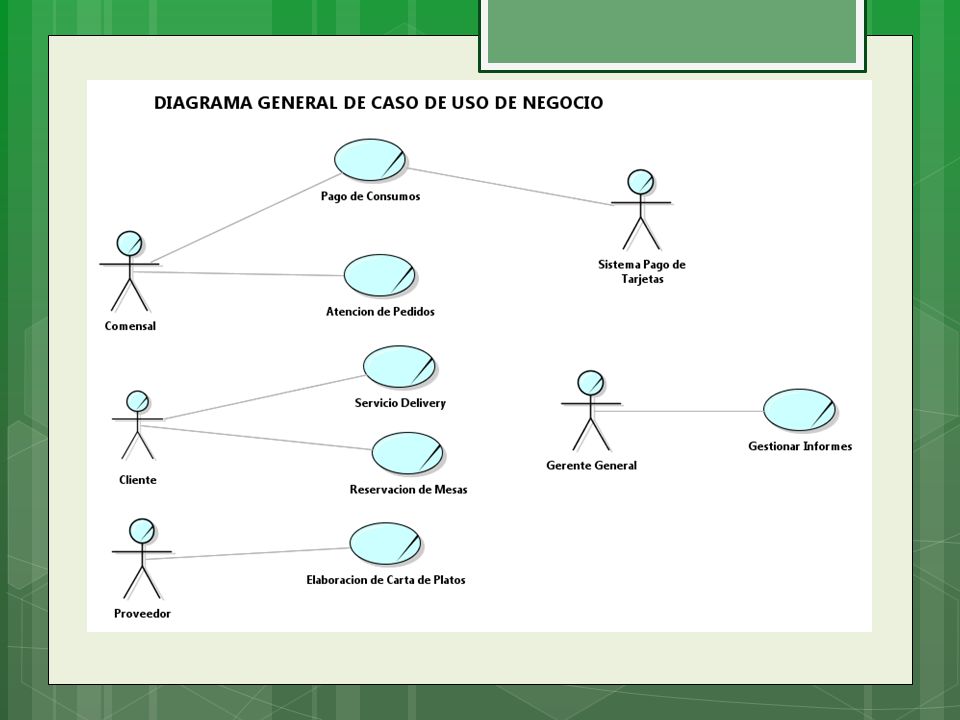 DIAGRAMA GENERAL DE CASO DE USO DE NEGOCIO

Pago de Consumos

Sistema Pago de Tarjetas

Comensal

Atencion de Pedidos

Servicio Delivery

Cliente

Reservacion de Mesas

Gerente General

Gestionar Informes

Proveedor

Elaboracion de Carta de Platos